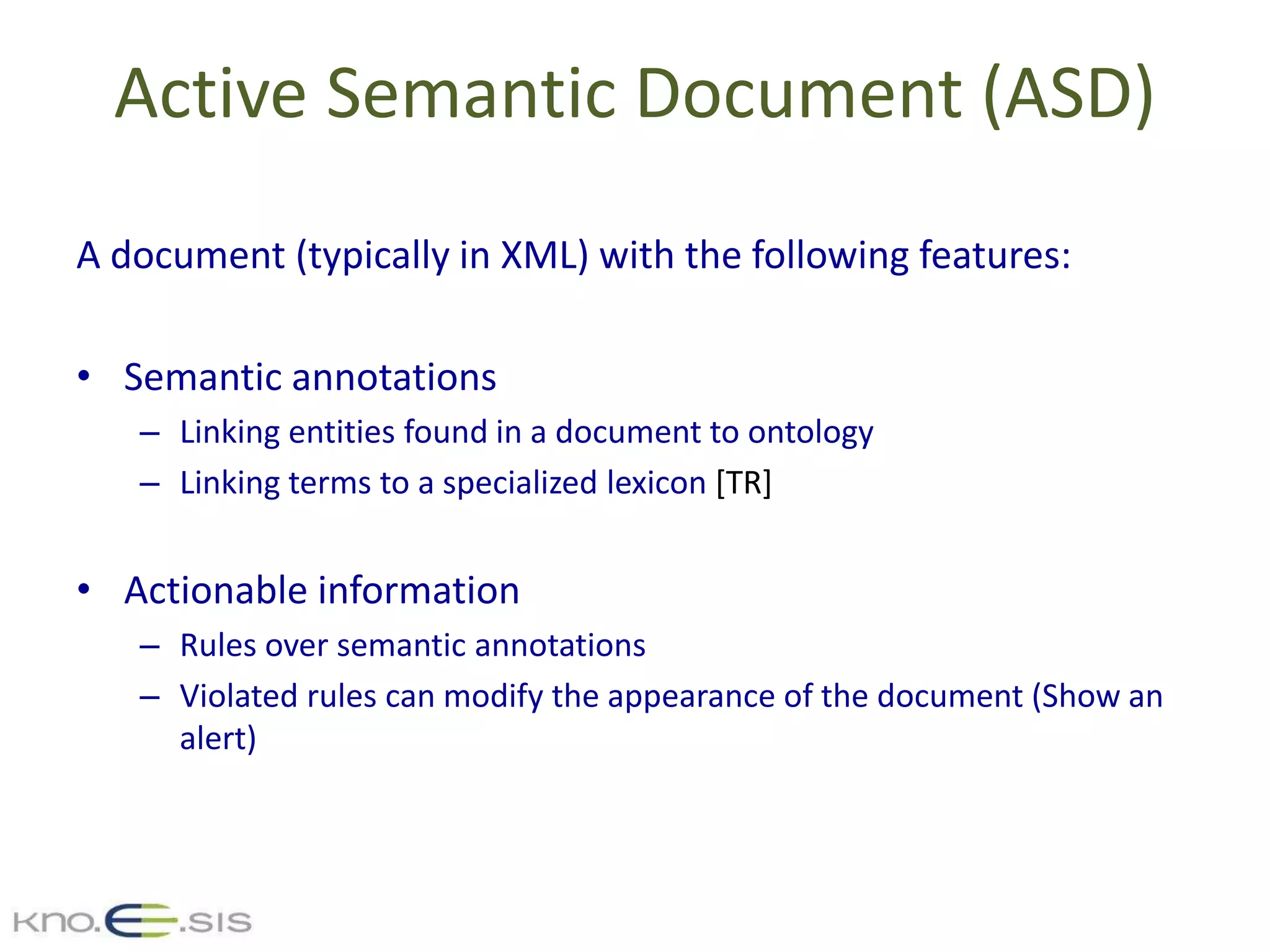 Active Semantic Document (ASD)

A document (typically in XML) with the following features:

• Semantic annotations
– Linking entities found in a document to ontology
– Linking terms to a specialized lexicon [TR]

• Actionable information
– Rules over semantic annotations
– Violated rules can modify the appearance of the document (Show an alert)

kno.e.sis